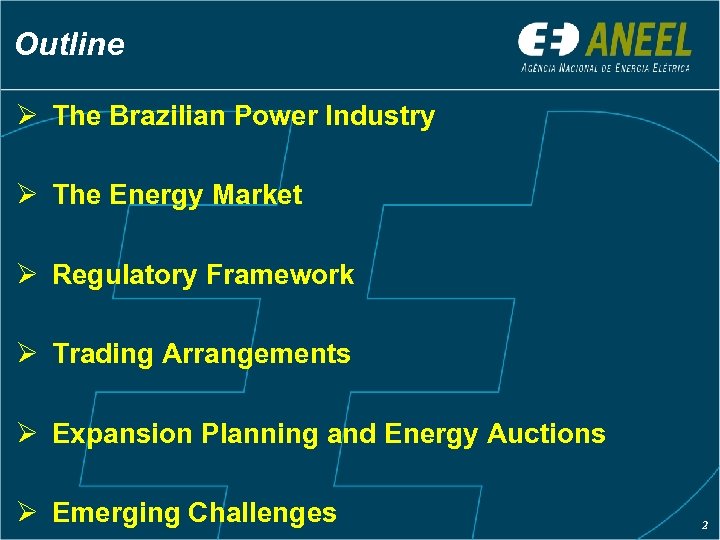 Outline

ANEEL
AGÊNCIA NACIONAL DE ENERGIA ELÉTRICA

➢ The Brazilian Power Industry

➢ The Energy Market

➢ Regulatory Framework

➢ Trading Arrangements

➢ Expansion Planning and Energy Auctions

➢ Emerging Challenges

2